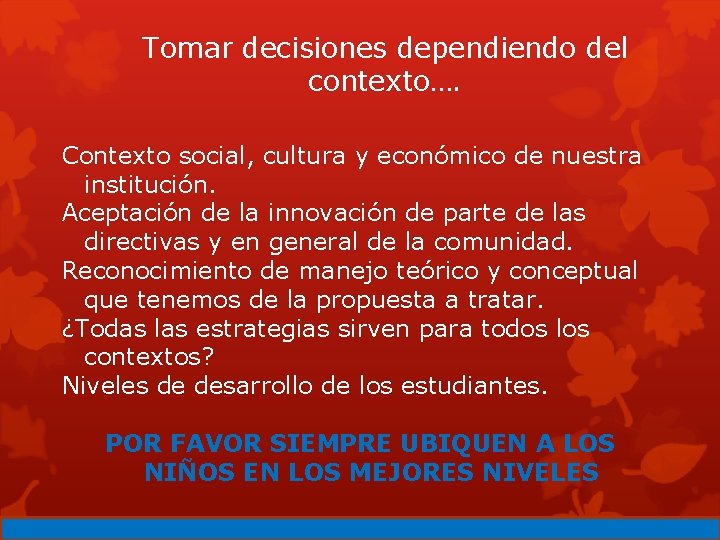 Tomar decisiones dependiendo del contexto….

Contexto social, cultura y económico de nuestra institución.
Aceptación de la innovación de parte de las directivas y en general de la comunidad.
Reconocimiento de manejo teórico y conceptual que tenemos de la propuesta a tratar.
¿Todas las estrategias sirven para todos los contextos?
Niveles de desarrollo de los estudiantes.

POR FAVOR SIEMPRE UBIQUEN A LOS NIÑOS EN LOS MEJORES NIVELES